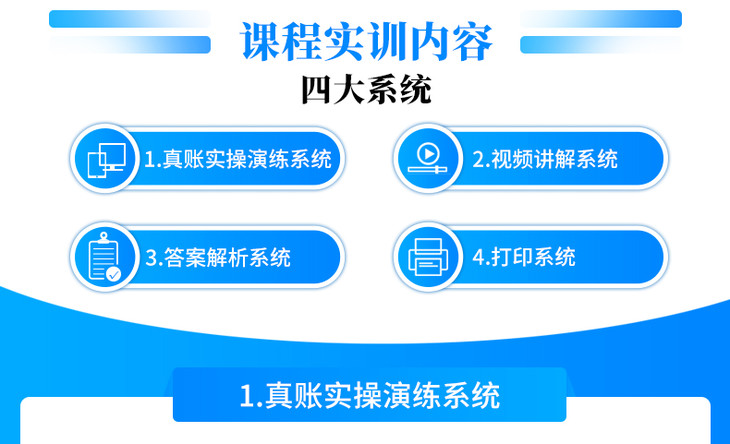 课程实训内容
四大系统

1.真账实操演练系统

2.视频讲解系统

3.答案解析系统

4.打印系统

1.真账实操演练系统